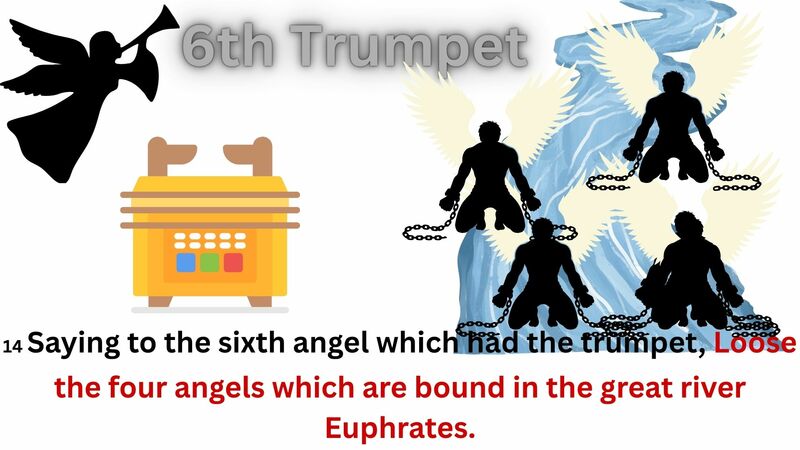 6th Trumpet

14 Saying to the sixth angel which had the trumpet, Loose the four angels which are bound in the great river Euphrates.